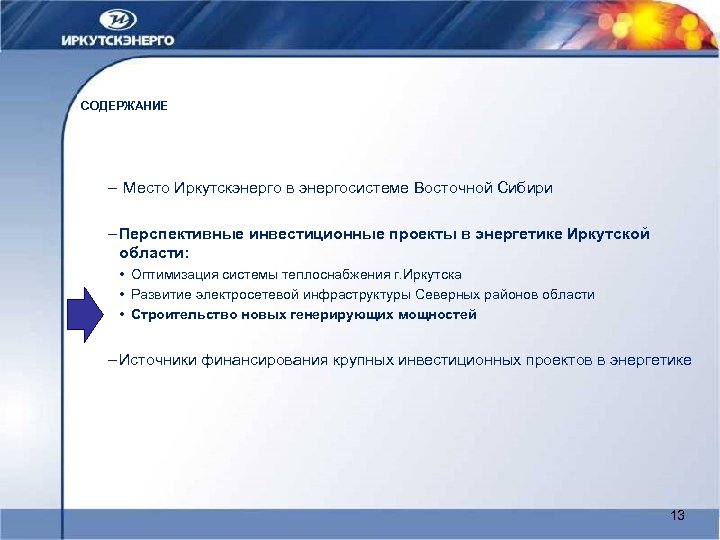 ИРКУТСКЭНЕРГО

СОДЕРЖАНИЕ

– Место Иркутскэнерго в энергосистеме Восточной Сибири

– Перспективные инвестиционные проекты в энергетике Иркутской области:
• Оптимизация системы теплоснабжения г.Иркутска
• Развитие электросетевой инфраструктуры Северных районов области
• Строительство новых генерирующих мощностей

– Источники финансирования крупных инвестиционных проектов в энергетике

13